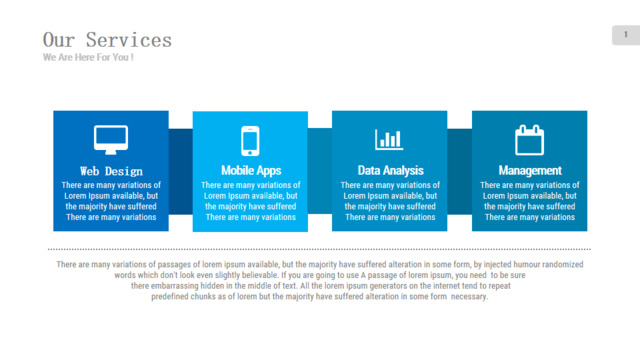 Our Services
We Are Here For You !

1

Web Design
There are many variations of Lorem Ipsum available, but the majority have suffered There are many variations

Mobile Apps
There are many variations of Lorem Ipsum available, but the majority have suffered There are many variations

Data Analysis
There are many variations of Lorem Ipsum available, but the majority have suffered There are many variations

Management
There are many variations of Lorem Ipsum available, but the majority have suffered There are many variations

There are many variations of passages of lorem ipsum available, but the majority have suffered alteration in some form, by injected humour randomized words which don't look even slightly believable. If you are going to use A passage of lorem ipsum, you need to be sure there embarrassing hidden in the middle of text. All the lorem ipsum generators on the internet tend to repeat predefined chunks as of lorem but the majority have suffered alteration in some form necessary.